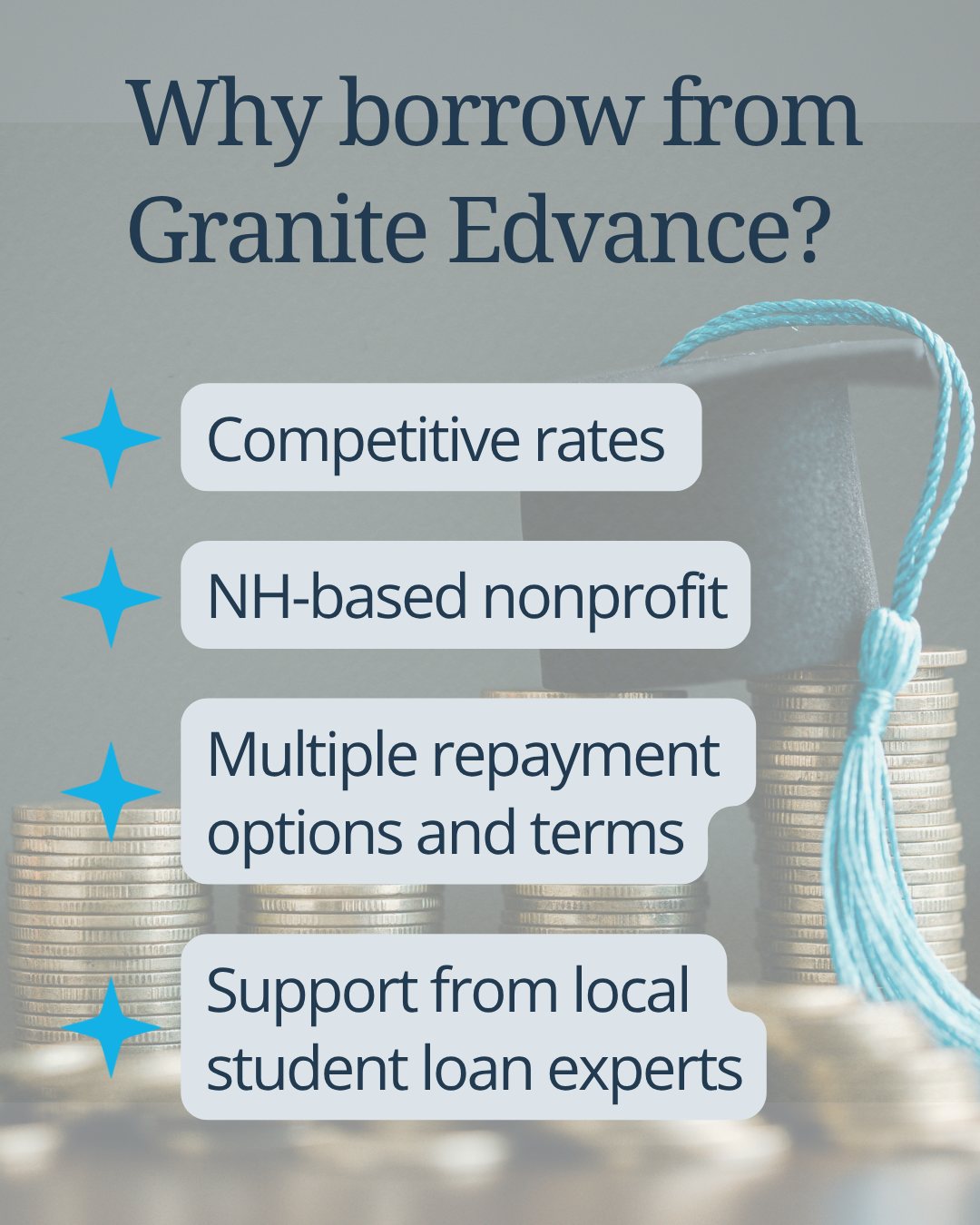 Why borrow from Granite Edvance?

Competitive rates

NH-based nonprofit

Multiple repayment options and terms

Support from local student loan experts